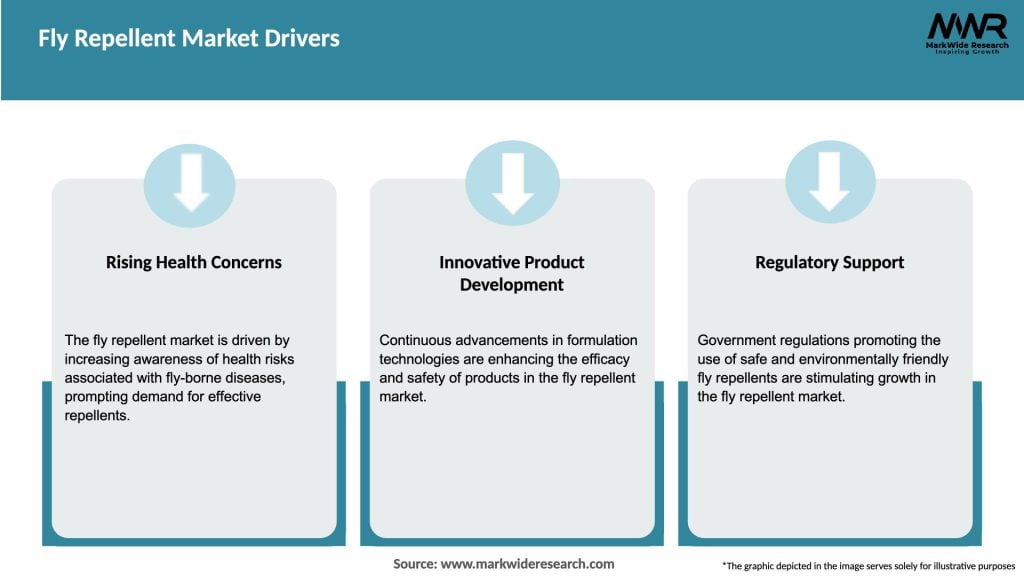 Fly Repellent Market Drivers

MWR
MarkWide Research
Inspiring Growth

Rising Health Concerns

The fly repellent market is driven by increasing awareness of health risks associated with fly-borne diseases, prompting demand for effective repellents.

Innovative Product Development

Continuous advancements in formulation technologies are enhancing the efficacy and safety of products in the fly repellent market.

Regulatory Support

Government regulations promoting the use of safe and environmentally friendly fly repellents are stimulating growth in the fly repellent market.

Source: www.markwideresearch.com

*The graphic depicted in the image serves solely for illustrative purposes